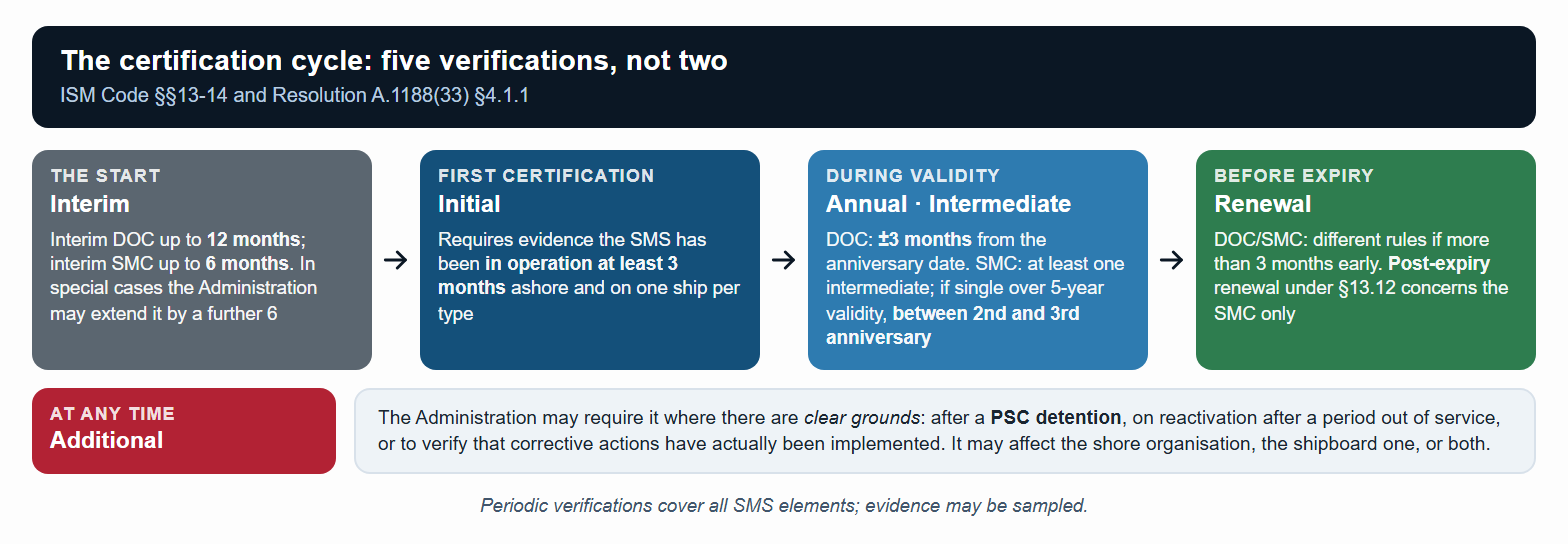 The certification cycle: five verifications, not two
ISM Code §§13-14 and Resolution A.1188(33) §4.1.1

THE START
Interim
Interim DOC up to 12 months; interim SMC up to 6 months. In special cases the Administration may extend it by a further 6

→

FIRST CERTIFICATION
Initial
Requires evidence the SMS has been in operation at least 3 months ashore and on one ship per type

→

DURING VALIDITY
Annual · Intermediate
DOC: ±3 months from the anniversary date. SMC: at least one intermediate; if single over 5-year validity, between 2nd and 3rd anniversary

→

BEFORE EXPIRY
Renewal
DOC/SMC: different rules if more than 3 months early. Post-expiry renewal under §13.12 concerns the SMC only

AT ANY TIME
Additional

The Administration may require it where there are clear grounds: after a PSC detention, on reactivation after a period out of service, or to verify that corrective actions have actually been implemented. It may affect the shore organisation, the shipboard one, or both.

Periodic verifications cover all SMS elements; evidence may be sampled.